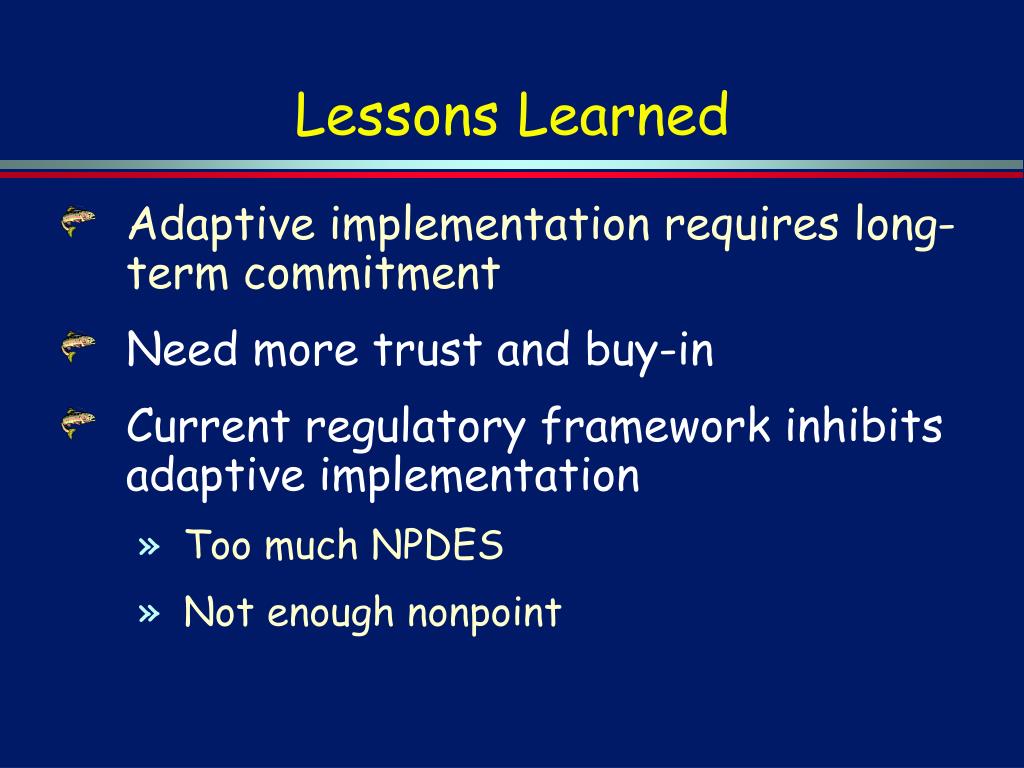 Lessons Learned

Adaptive implementation requires long-term commitment

Need more trust and buy-in

Current regulatory framework inhibits adaptive implementation

» Too much NPDES

» Not enough nonpoint